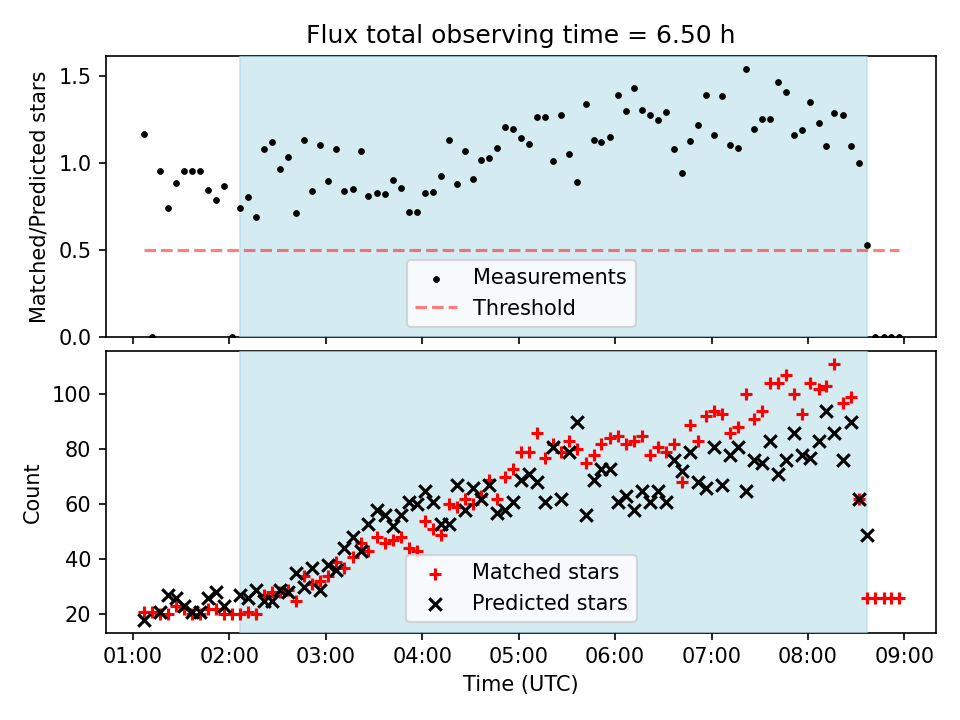 Flux total observing time = 6.50 h

Matched/Predicted stars

1.5
1.0
0.5
0.0

Measurements
Threshold

Count

100
80
60
40
20

Matched stars
Predicted stars

01:00 02:00 03:00 04:00 05:00 06:00 07:00 08:00 09:00

Time (UTC)